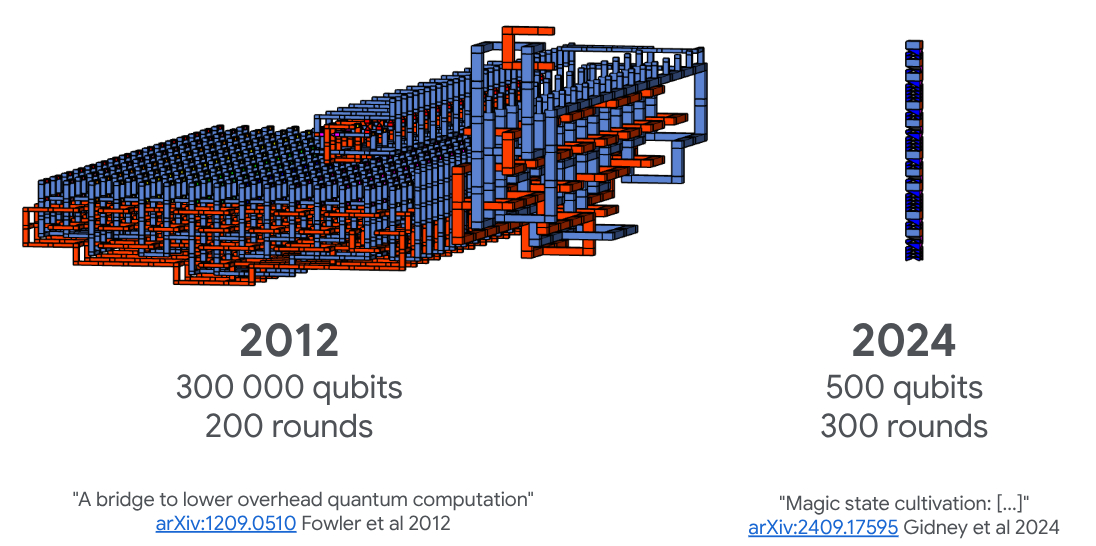 2012
300 000 qubits
200 rounds

"A bridge to lower overhead quantum computation"
arXiv:1209.0510 Fowler et al 2012

2024
500 qubits
300 rounds

"Magic state cultivation: [...]"
arXiv:2409.17595 Gidney et al 2024